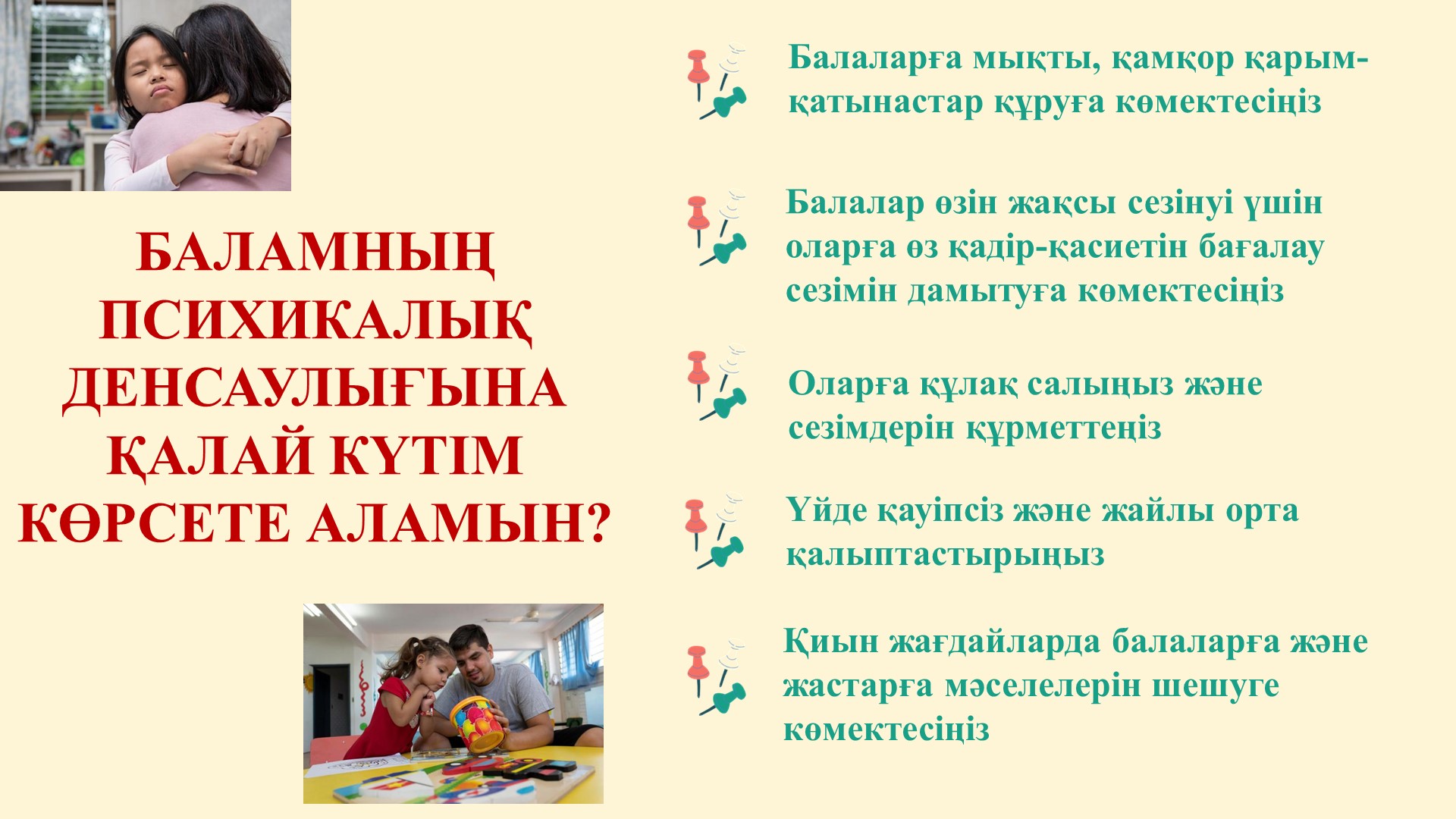 БАЛАМНЫҢ ПСИХИКАЛЫҚ ДЕНСАУЛЫҒЫНА ҚАЛАЙ КҮТІМ КӨРСЕТЕ АЛАМЫН?

Балаларға мықты, қамқор қарым-қатынастар құруға көмектесіңіз

Балалар өзін жақсы сезінуі үшін оларға өз қадір-қасиетін бағалау сезімін дамытуға көмектесіңіз

Оларға құлақ салыңыз және сезімдерін құрметтеңіз

Үйде қауіпсіз және жайлы орта қалыптастырыңыз

Қиын жағдайларда балаларға және жастарға мәселелерін шешуге көмектесіңіз